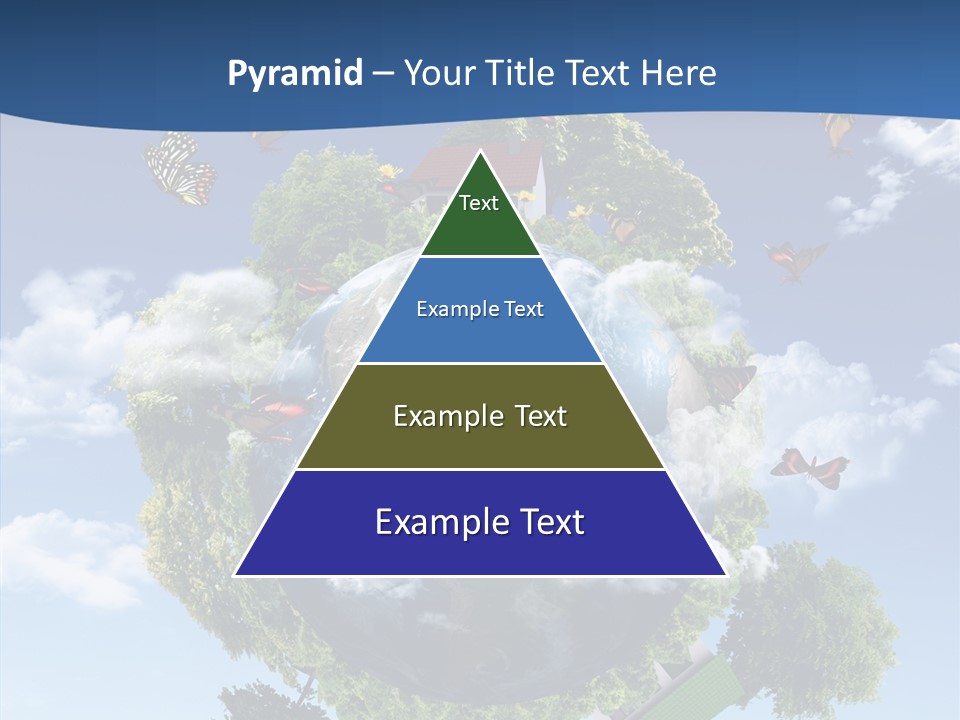 Pyramid – Your Title Text Here

Text

Example Text

Example Text

Example Text